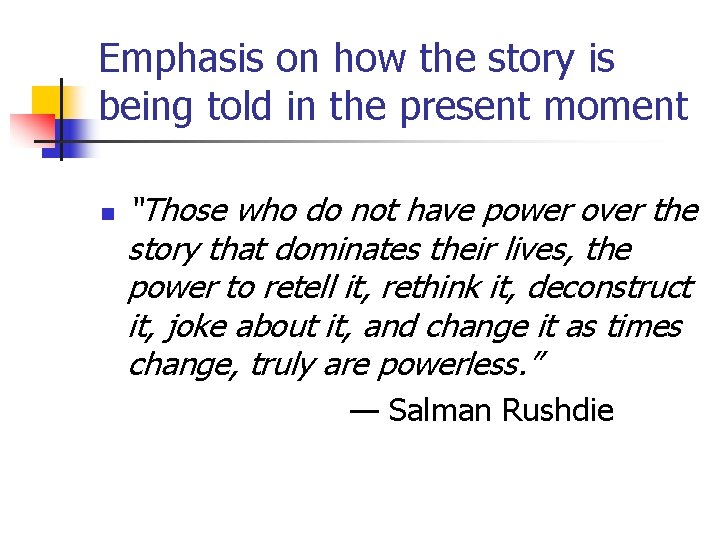 Emphasis on how the story is being told in the present moment

"Those who do not have power over the story that dominates their lives, the power to retell it, rethink it, deconstruct it, joke about it, and change it as times change, truly are powerless."

— Salman Rushdie